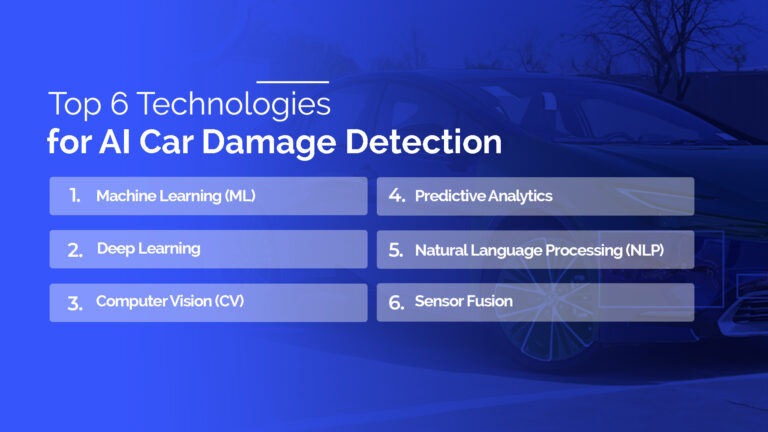 Top 6 Technologies
for AI Car Damage Detection

1. Machine Learning (ML)

2. Deep Learning

3. Computer Vision (CV)

4. Predictive Analytics

5. Natural Language Processing (NLP)

6. Sensor Fusion